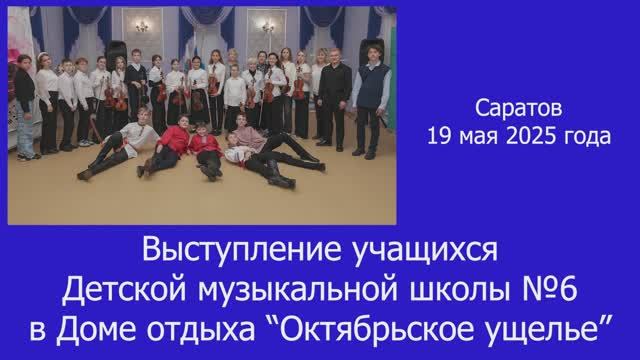 Саратов
19 мая 2025 года

Выступление учащихся
Детской музыкальной школы №6
в Доме отдыха “Октябрьское ущелье”